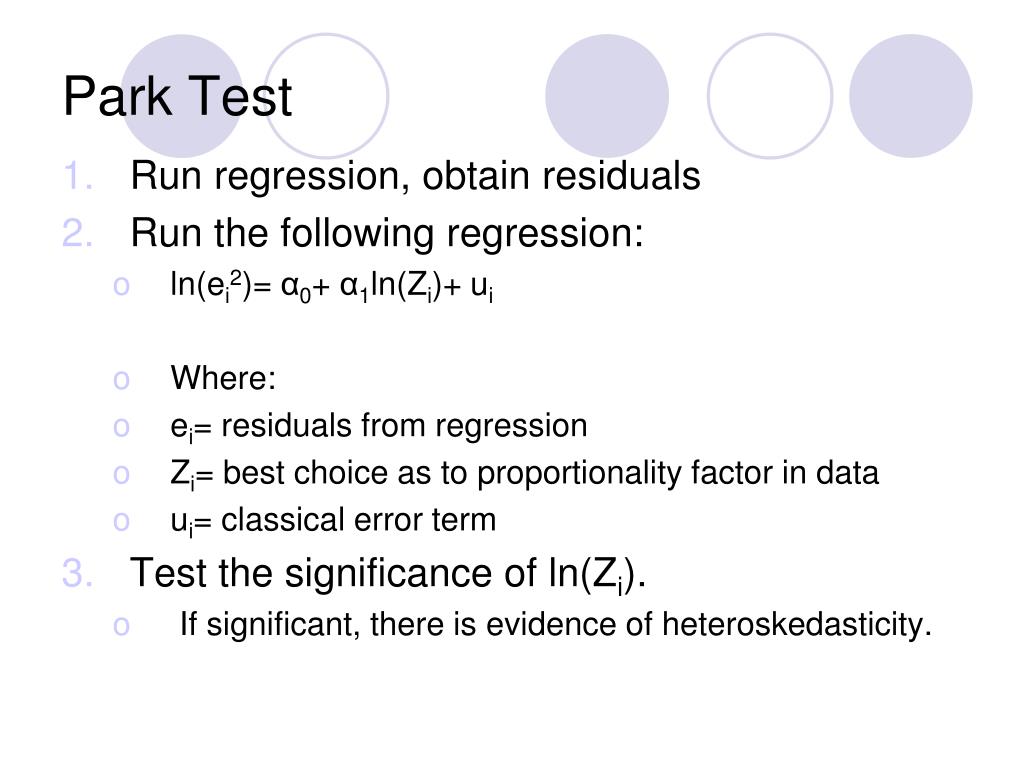 Park Test

1. Run regression, obtain residuals
2. Run the following regression:
   o $\ln(e_i^2) = \alpha_0 + \alpha_1 \ln(Z_i) + u_i$

   o Where:
   o $e_i$= residuals from regression
   o $Z_i$= best choice as to proportionality factor in data
   o $u_i$= classical error term
3. Test the significance of $\ln(Z_i)$.
   o If significant, there is evidence of heteroskedasticity.